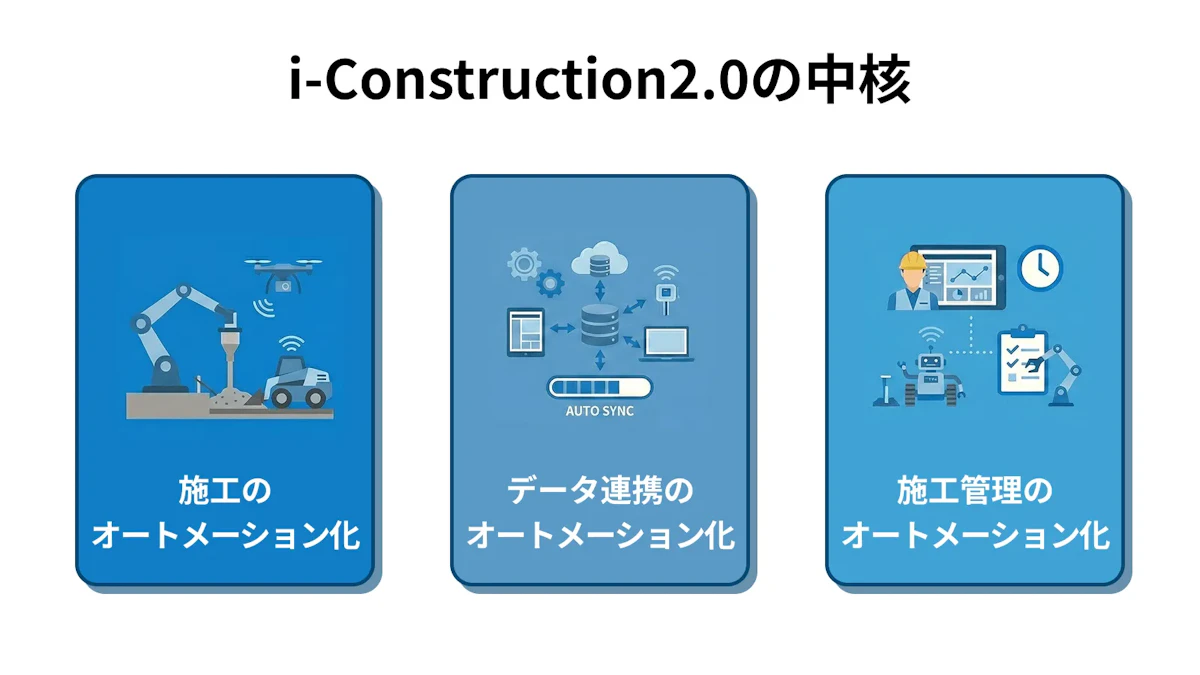 i-Construction2.0の中核

施工の
オートメーション化

AUTO SYNC

データ連携の
オートメーション化

施工管理の
オートメーション化